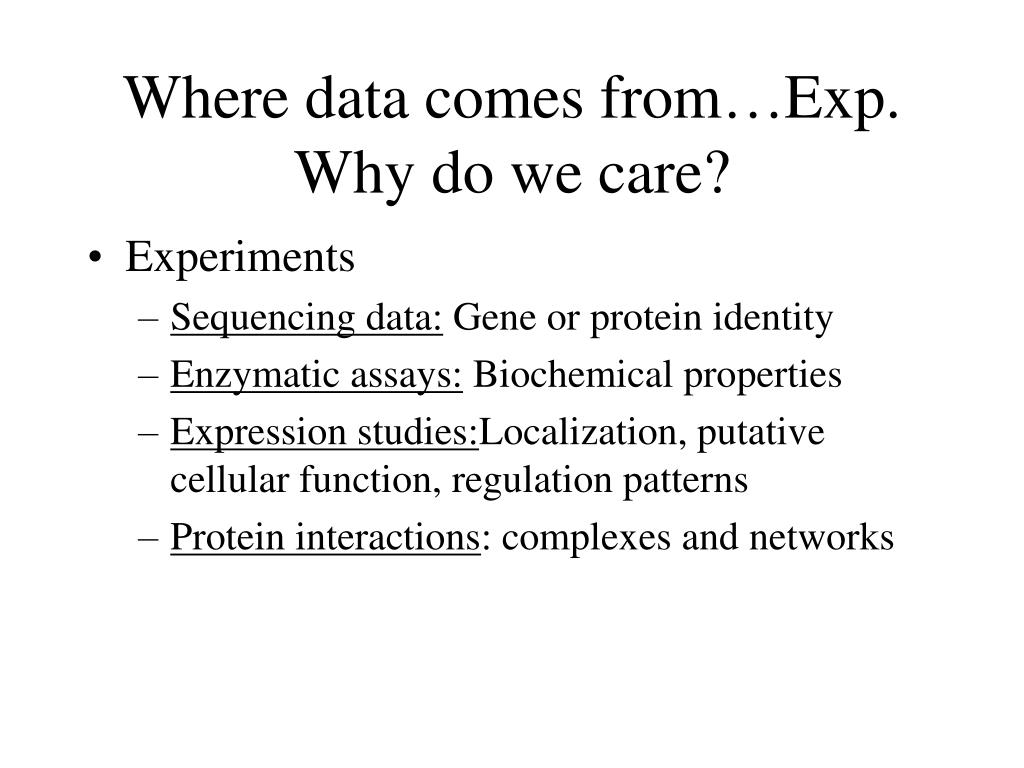 Where data comes from…Exp.
Why do we care?

• Experiments
– Sequencing data: Gene or protein identity
– Enzymatic assays: Biochemical properties
– Expression studies:Localization, putative cellular function, regulation patterns
– Protein interactions: complexes and networks